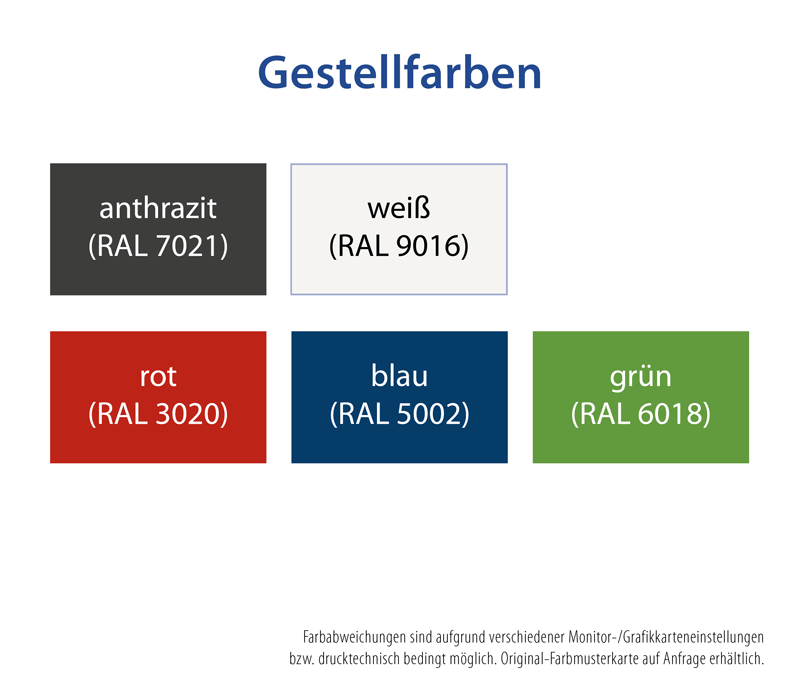 Gestellfarben

anthrazit
(RAL 7021)

weiß
(RAL 9016)

rot
(RAL 3020)

blau
(RAL 5002)

grün
(RAL 6018)

Farbabweichungen sind aufgrund verschiedener Monitor-/Grafikkarteneinstellungen bzw. drucktechnisch bedingt möglich. Original-Farbmusterkarte auf Anfrage erhältlich.